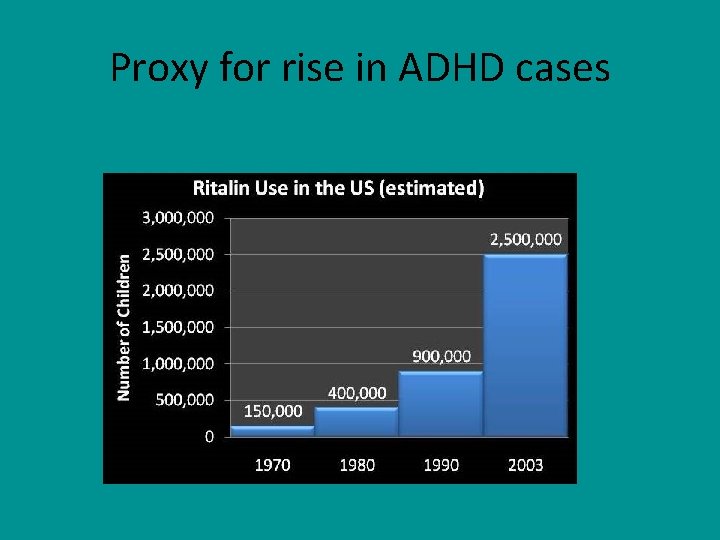 Proxy for rise in ADHD cases

Ritalin Use in the US (estimated)

Number of Children

3,000,000
2,500,000
2,000,000
1,500,000
1,000,000
500,000
0

150,000
400,000
900,000
2,500,000

1970
1980
1990
2003